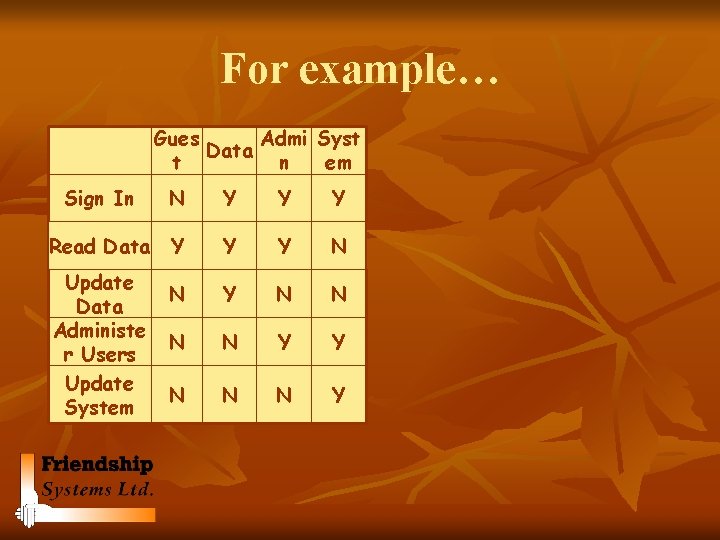 For example…

|  | Guest | Data | Admin | System |
|---|---|---|---|---|
| Sign In | N | Y | Y | Y |
| Read Data | Y | Y | Y | N |
| Update Data | N | Y | N | N |
| Administer Users | N | N | Y | Y |
| Update System | N | N | N | Y |

Friendship Systems Ltd.